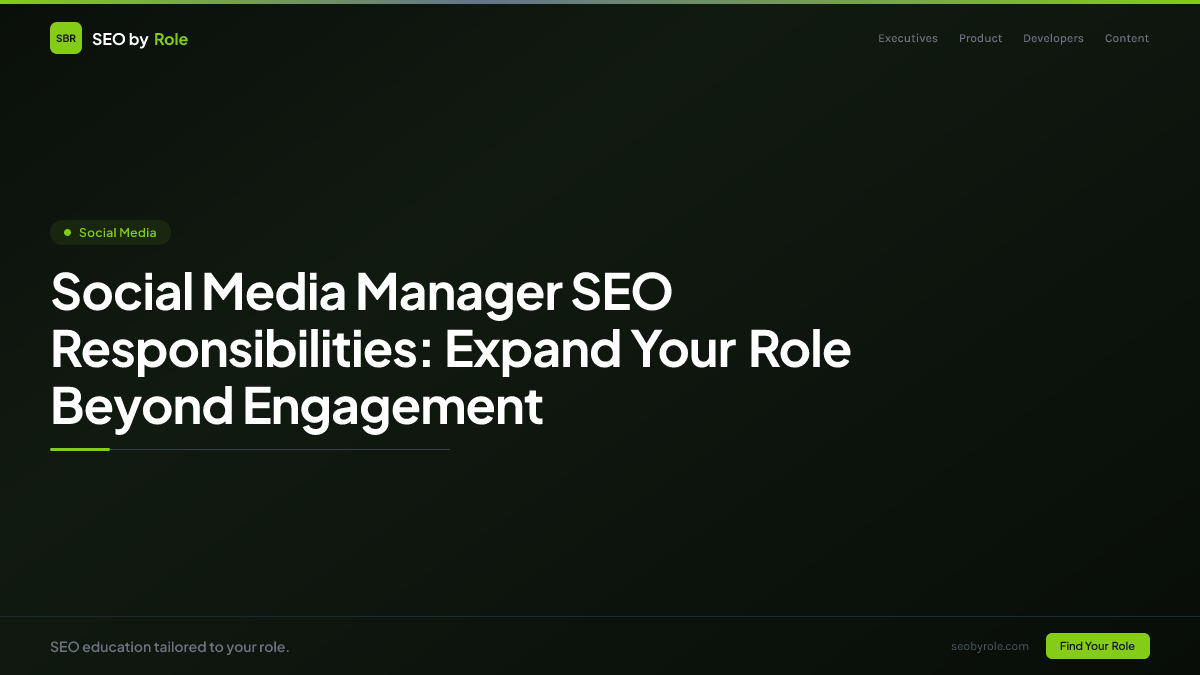 SBR SEO by Role

Executives Product Developers Content

Social Media

Social Media Manager SEO Responsibilities: Expand Your Role Beyond Engagement

SEO education tailored to your role.

seobyrole.com

Find Your Role